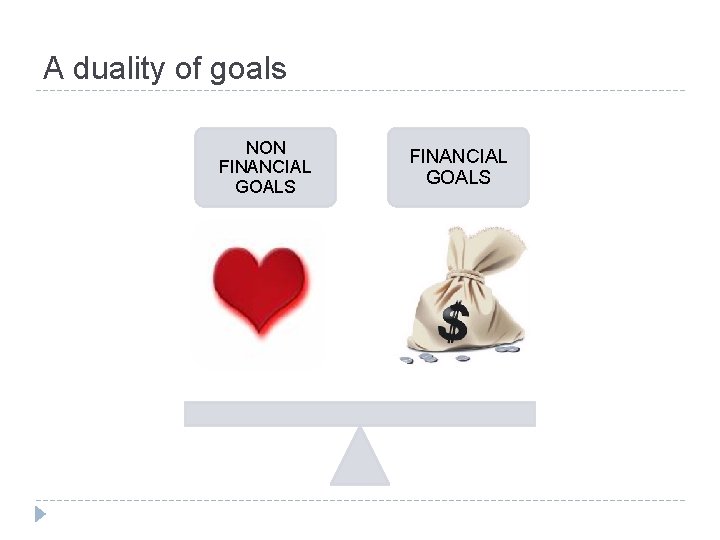 A duality of goals

NON FINANCIAL GOALS

FINANCIAL GOALS

$